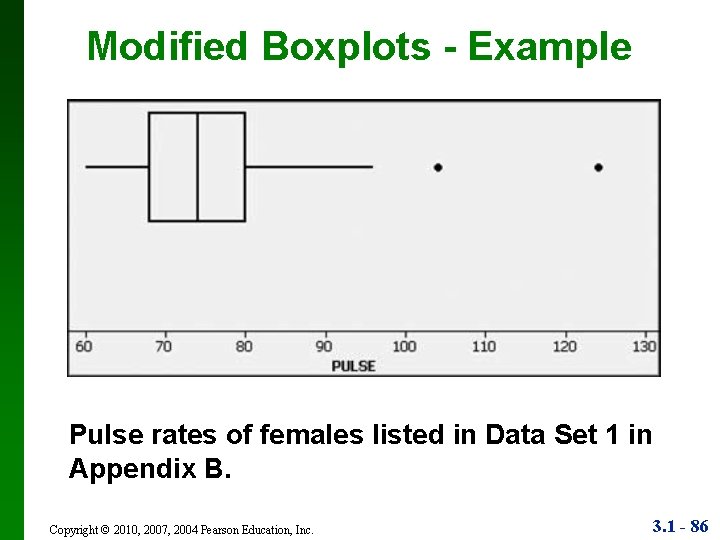 Modified Boxplots - Example

60 70 80 90 100 110 120 130
PULSE

Pulse rates of females listed in Data Set 1 in Appendix B.

Copyright © 2010, 2007, 2004 Pearson Education, Inc.

3.1 - 86